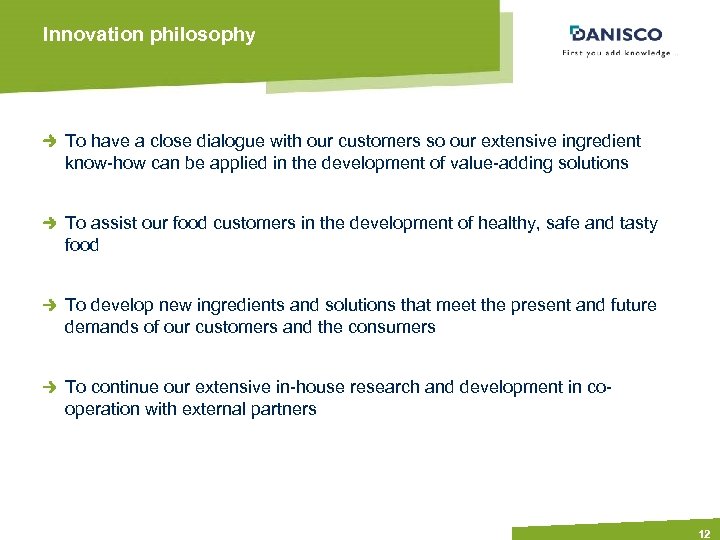 Innovation philosophy

DANISCO
First you add knowledge...

To have a close dialogue with our customers so our extensive ingredient know-how can be applied in the development of value-adding solutions

To assist our food customers in the development of healthy, safe and tasty food

To develop new ingredients and solutions that meet the present and future demands of our customers and the consumers

To continue our extensive in-house research and development in co-operation with external partners

12